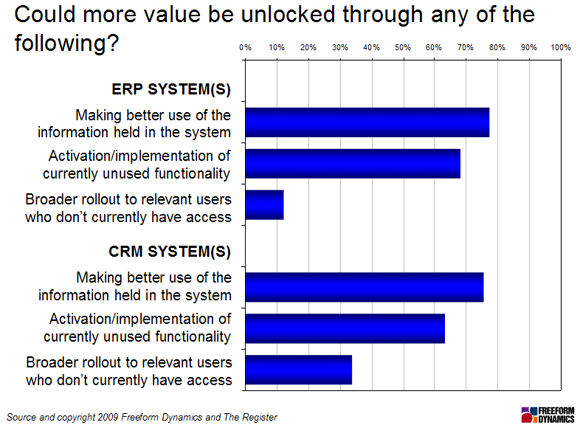 Could more value be unlocked through any of the following?

0% 10% 20% 30% 40% 50% 60% 70% 80% 90% 100%

ERP SYSTEM(S)

Making better use of the information held in the system

Activation/implementation of currently unused functionality

Broader rollout to relevant users who don't currently have access

CRM SYSTEM(S)

Making better use of the information held in the system

Activation/implementation of currently unused functionality

Broader rollout to relevant users who don't currently have access

Source and copyright 2009 Freeform Dynamics and The Register

FREEFORM DYNAMICS